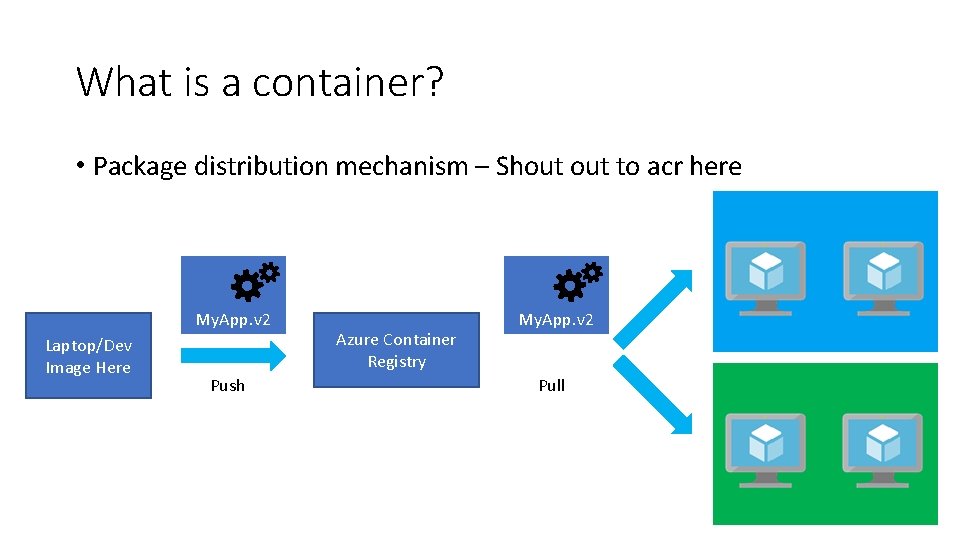 What is a container?

• Package distribution mechanism – Shout out to acr here

Laptop/Dev Image Here

MyApp.v2

Push

Azure Container Registry

MyApp.v2

Pull